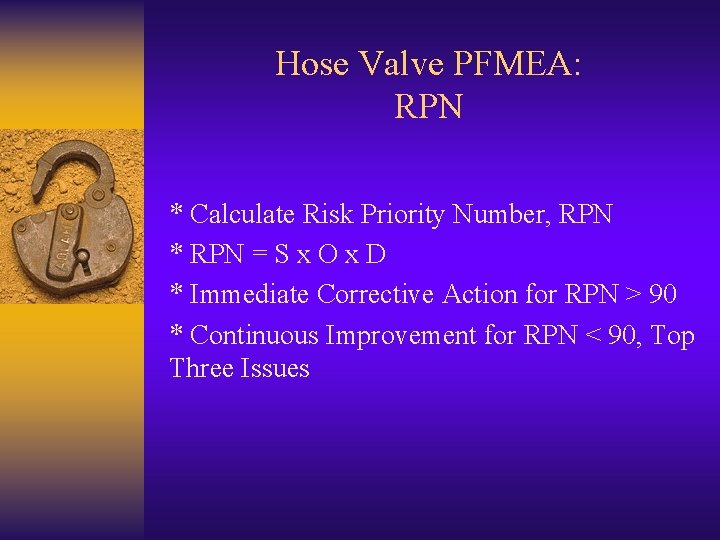 Hose Valve PFMEA:
RPN

* Calculate Risk Priority Number, RPN

* RPN = S x O x D

* Immediate Corrective Action for RPN > 90

* Continuous Improvement for RPN < 90, Top Three Issues